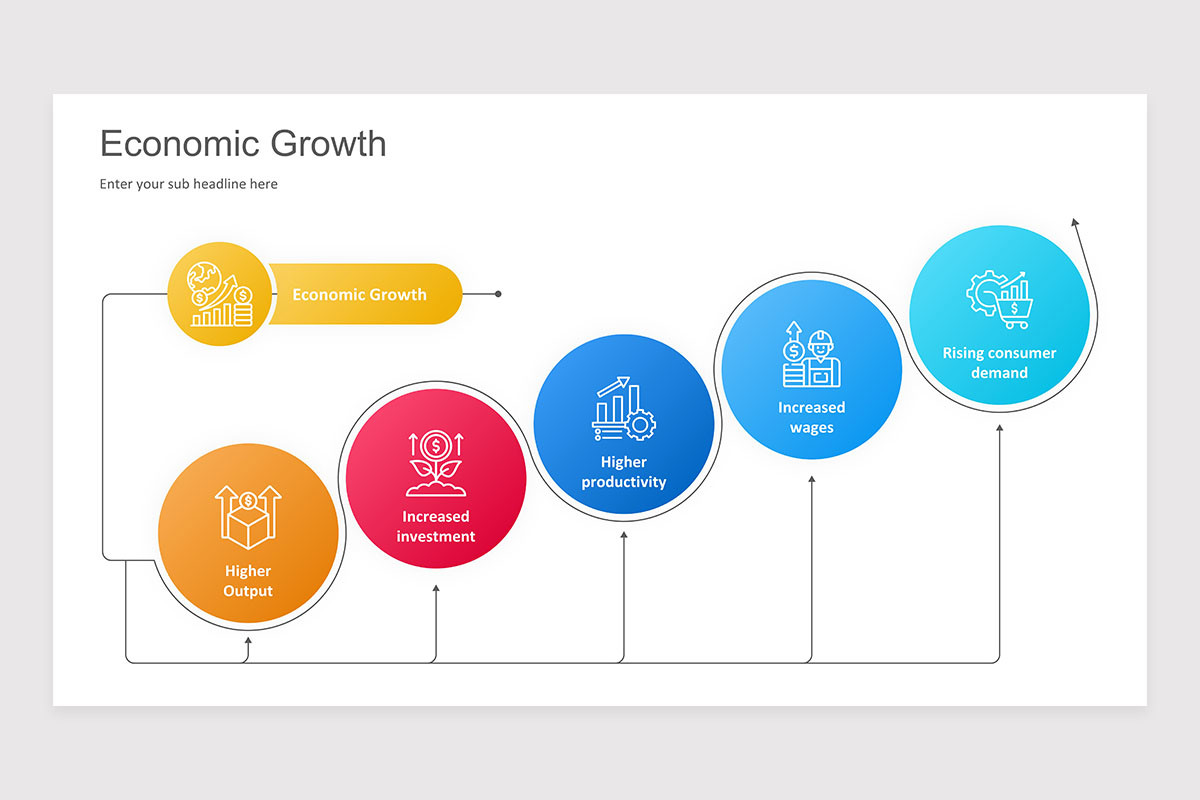 Economic Growth

Enter your sub headline here

Economic Growth

Higher Output

Increased investment

Higher productivity

Increased wages

Rising consumer demand